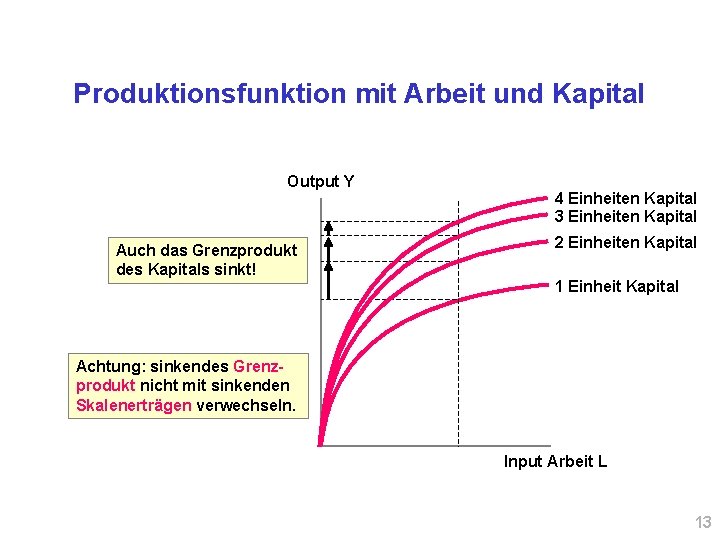 Produktionsfunktion mit Arbeit und Kapital

Output Y

4 Einheiten Kapital
3 Einheiten Kapital
2 Einheiten Kapital
1 Einheit Kapital

Auch das Grenzprodukt des Kapitals sinkt!

Achtung: sinkendes Grenzprodukt nicht mit sinkenden Skalenerträgen verwechseln.

Input Arbeit L

13